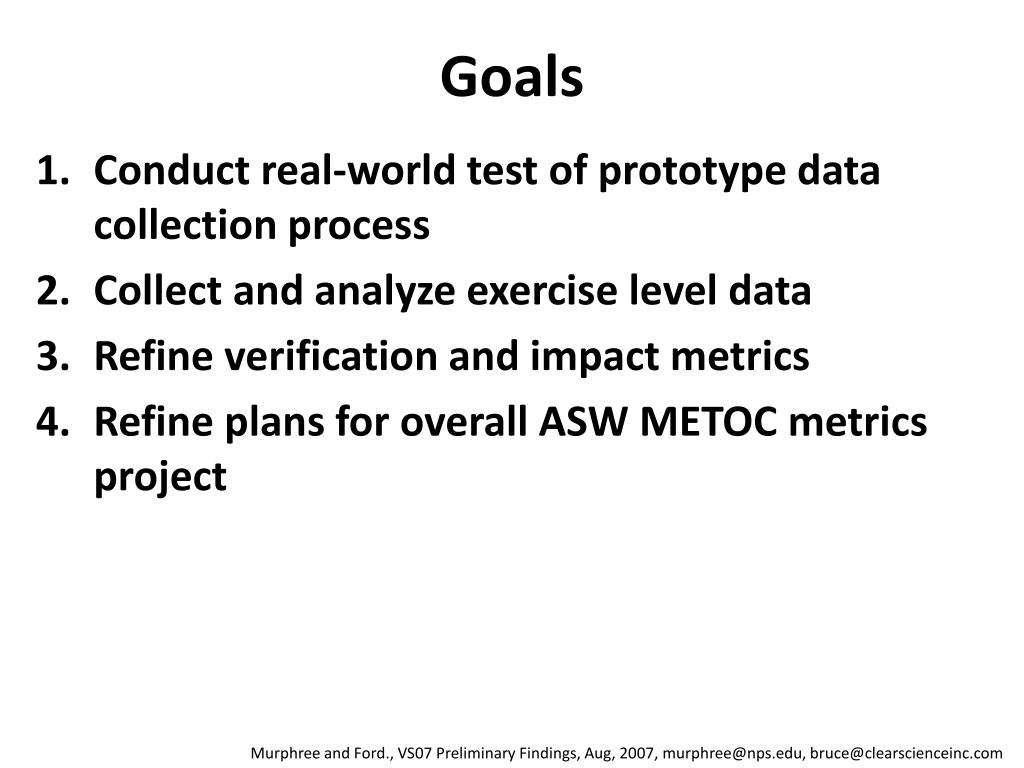 Goals

1. Conduct real-world test of prototype data collection process
2. Collect and analyze exercise level data
3. Refine verification and impact metrics
4. Refine plans for overall ASW METOC metrics project

Murphree and Ford., VS07 Preliminary Findings, Aug, 2007, murphree@nps.edu, bruce@clearscienceinc.com